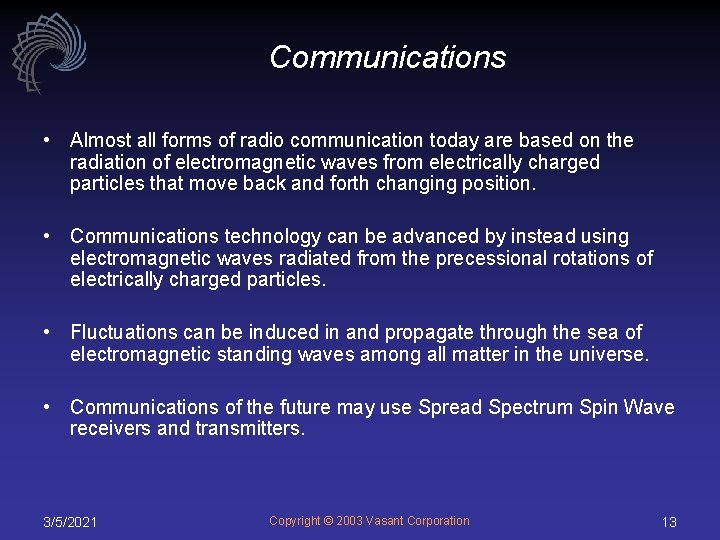 Communications

• Almost all forms of radio communication today are based on the radiation of electromagnetic waves from electrically charged particles that move back and forth changing position.

• Communications technology can be advanced by instead using electromagnetic waves radiated from the precessional rotations of electrically charged particles.

• Fluctuations can be induced in and propagate through the sea of electromagnetic standing waves among all matter in the universe.

• Communications of the future may use Spread Spectrum Spin Wave receivers and transmitters.

3/5/2021

Copyright © 2003 Vasant Corporation

13